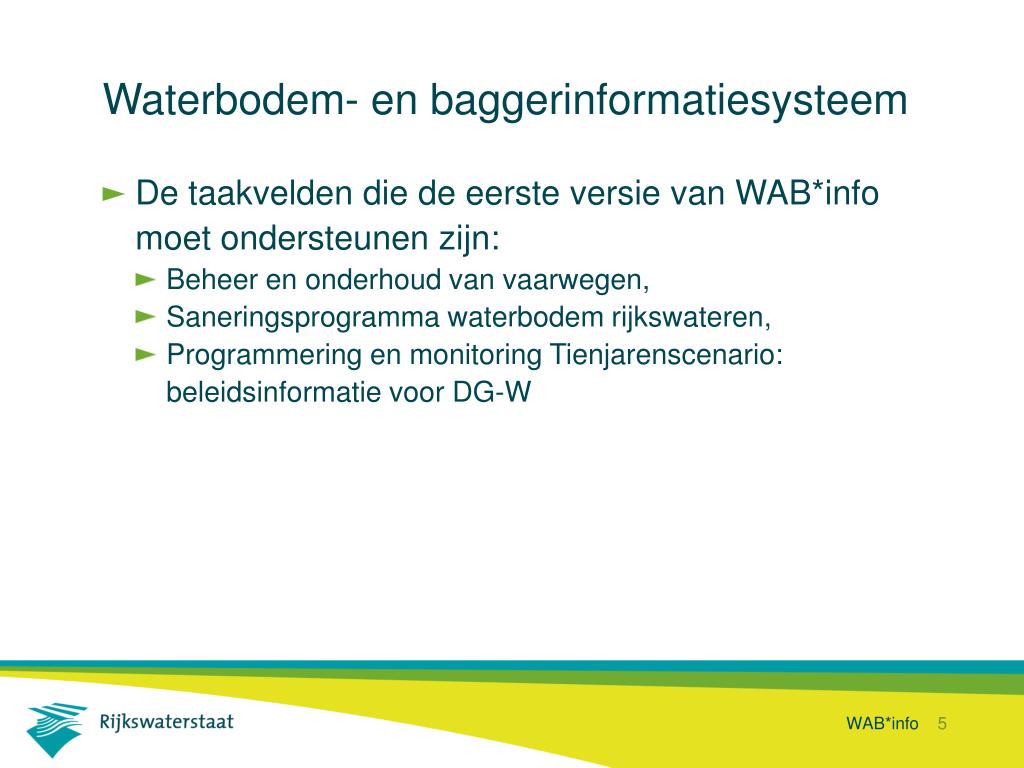 Waterbodem- en baggerinformatiesysteem

► De taakvelden die de eerste versie van WAB*info moet ondersteunen zijn:

► Beheer en onderhoud van vaarwegen,

► Saneringsprogramma waterbodem rijkswateren,

► Programmering en monitoring Tienjarenscenario: beleidsinformatie voor DG-W

Rijkswaterstaat

WAB*info 5